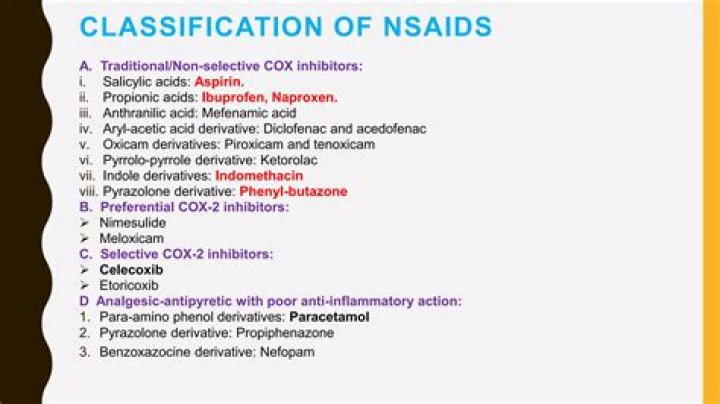 CLASSIFICATION OF NSAIDS

A. Traditional/Non-selective COX inhibitors:
i. Salicylic acids: Aspirin.
ii. Propionic acids: Ibuprofen, Naproxen.
iii. Anthranilic acid: Mefenamic acid
iv. Aryl-acetic acid derivative: Diclofenac and acedofenac
v. Oxicam derivatives: Piroxicam and tenoxicam
vi. Pyrrolo-pyrrole derivative: Ketorolac
vii. Indole derivatives: Indomethacin
viii. Pyrazolone derivative: Phenyl-butazone
B. Preferential COX-2 inhibitors:
➢ Nimesulide
➢ Meloxicam
C. Selective COX-2 inhibitors:
➢ Celecoxib
➢ Etoricoxib
D Analgesic-antipyretic with poor anti-inflammatory action:
1. Para-amino phenol derivatives: Paracetamol
2. Pyrazolone derivative: Propiphenazone
3. Benzoxazocine derivative: Nefopam